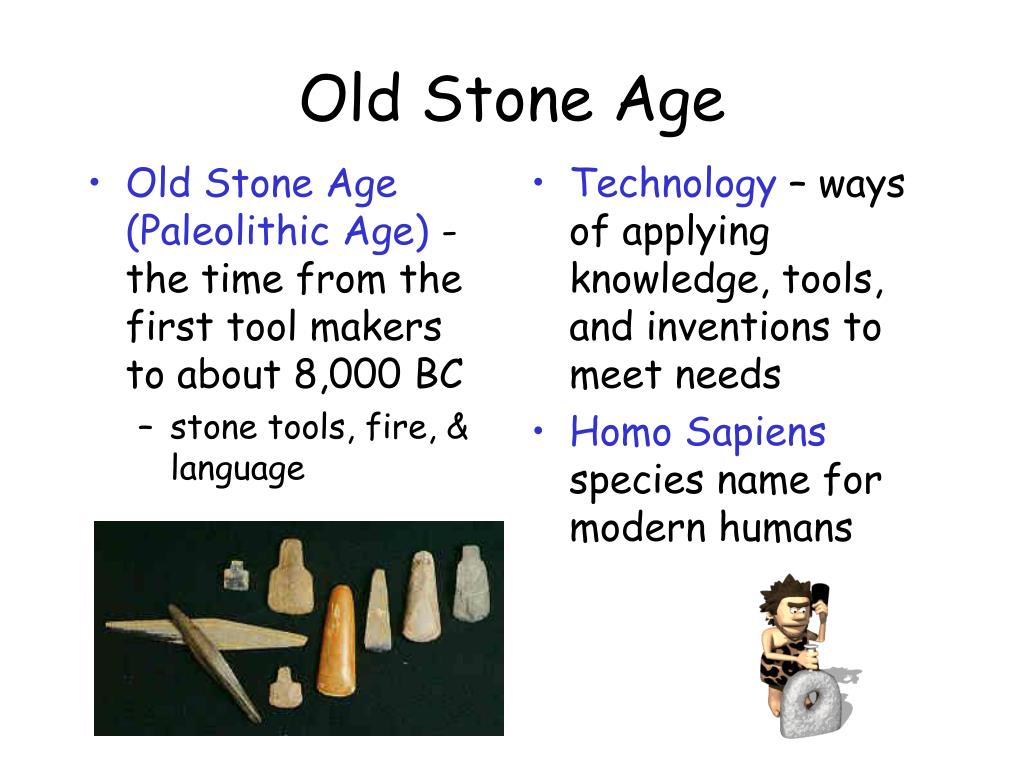 Old Stone Age

• Old Stone Age (Paleolithic Age) - the time from the first tool makers to about 8,000 BC
– stone tools, fire, & language

• Technology – ways of applying knowledge, tools, and inventions to meet needs
• Homo Sapiens species name for modern humans